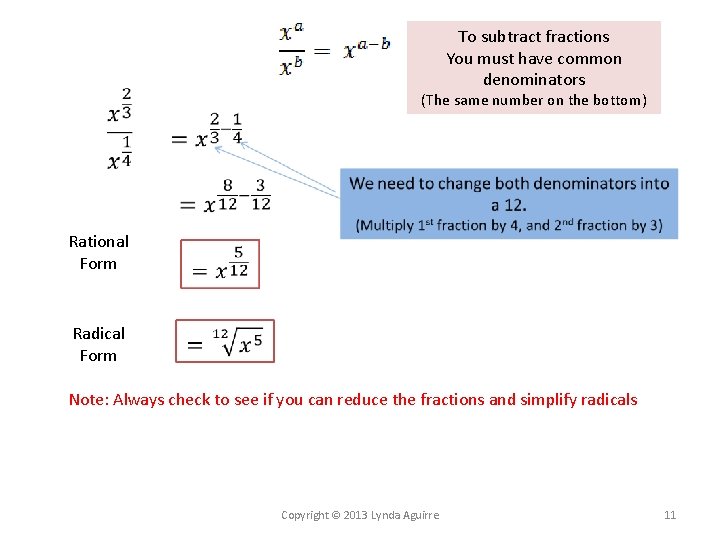 $\frac{x^a}{x^b} = x^{a-b}$

To subtract fractions
You must have common denominators
(The same number on the bottom)

$\frac{x^{\frac{2}{3}}}{x^{\frac{1}{4}}} = x^{\frac{2}{3}-\frac{1}{4}}$

$= x^{\frac{8}{12}-\frac{3}{12}}$

We need to change both denominators into a 12.
(Multiply 1st fraction by 4, and 2nd fraction by 3)

Rational Form

$= x^{\frac{5}{12}}$

Radical Form

$= \sqrt[12]{x^5}$

Note: Always check to see if you can reduce the fractions and simplify radicals

Copyright © 2013 Lynda Aguirre

11